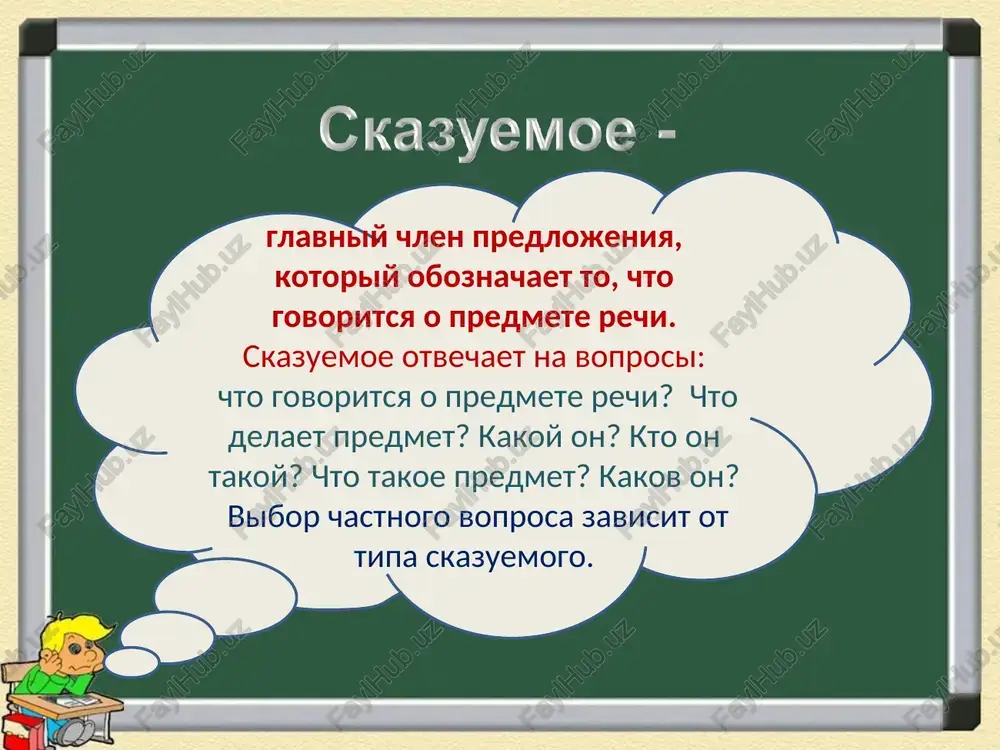 Сказуемое -

главный член предложения, который обозначает то, что говорится о предмете речи.

Сказуемое отвечает на вопросы: что говорится о предмете речи? Что делает предмет? Какой он? Кто он такой? Что такое предмет? Каков он?

Выбор частного вопроса зависит от типа сказуемого.

FaylHub.uz